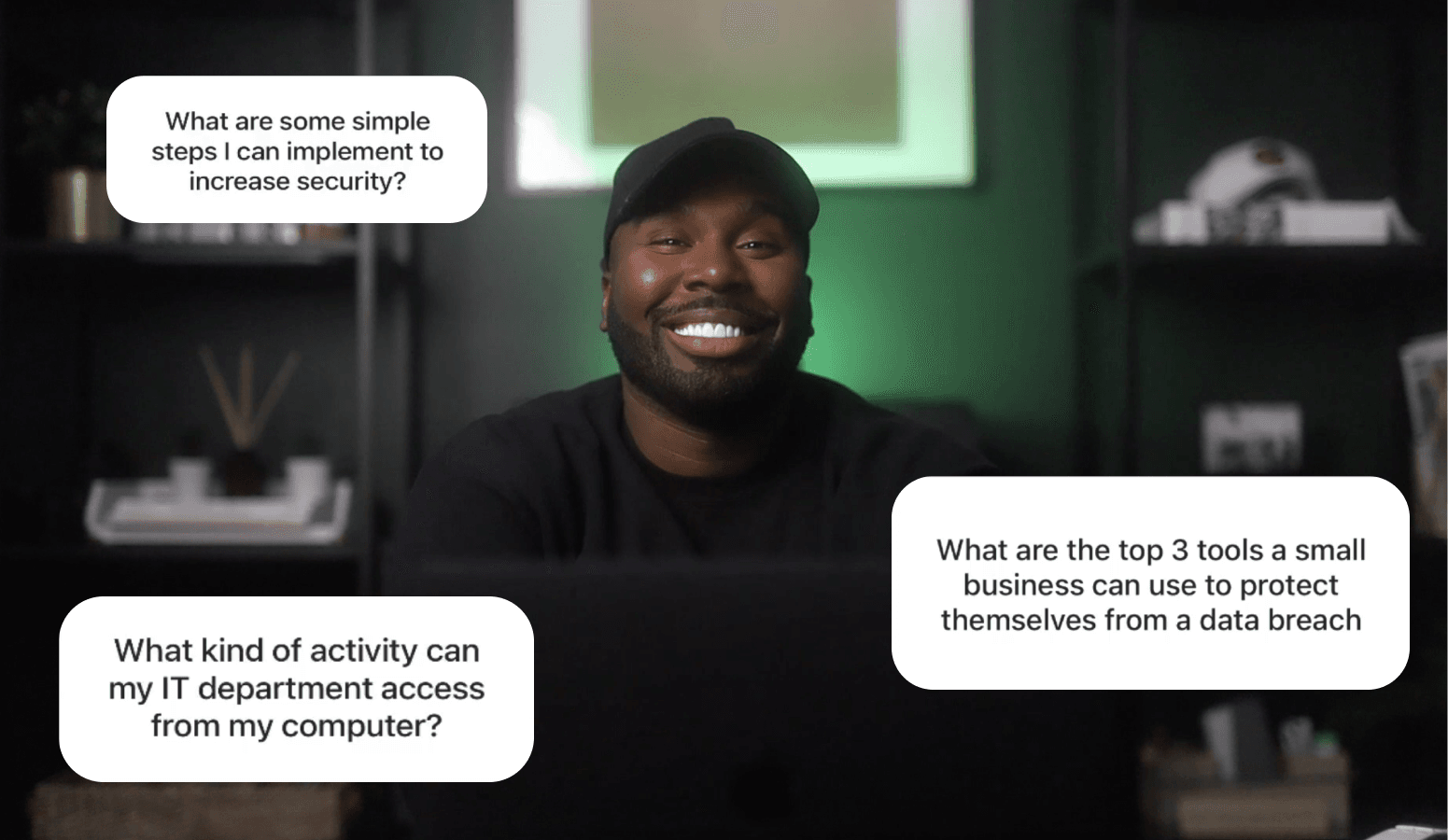 What are some simple steps I can implement to increase security?

What are the top 3 tools a small business can use to protect themselves from a data breach

What kind of activity can my IT department access from my computer?